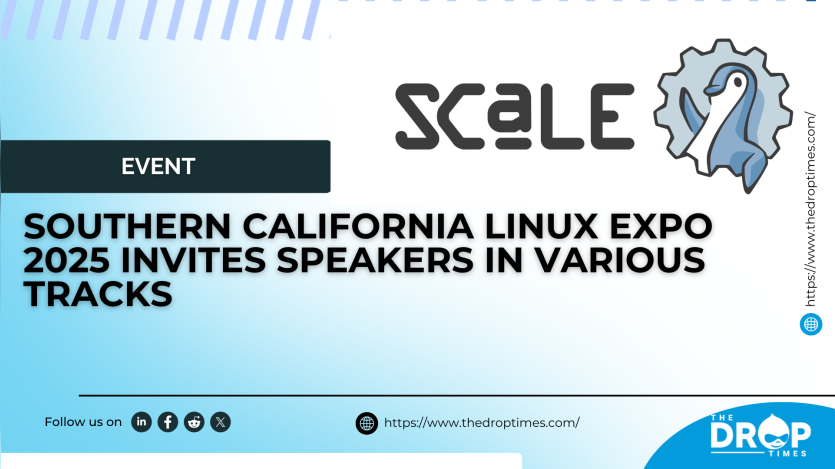 SCaLE

EVENT

SOUTHERN CALIFORNIA LINUX EXPO 2025 INVITES SPEAKERS IN VARIOUS TRACKS

https://www.thedroptimes.com/

Follow us on

https://www.thedroptimes.com/

THE DROP TIMES